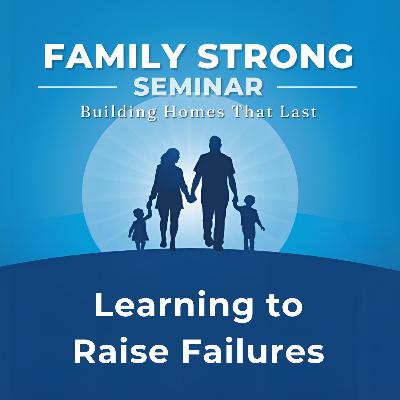 FAMILY STRONG
SEMINAR
Building Homes That Last

Learning to Raise Failures